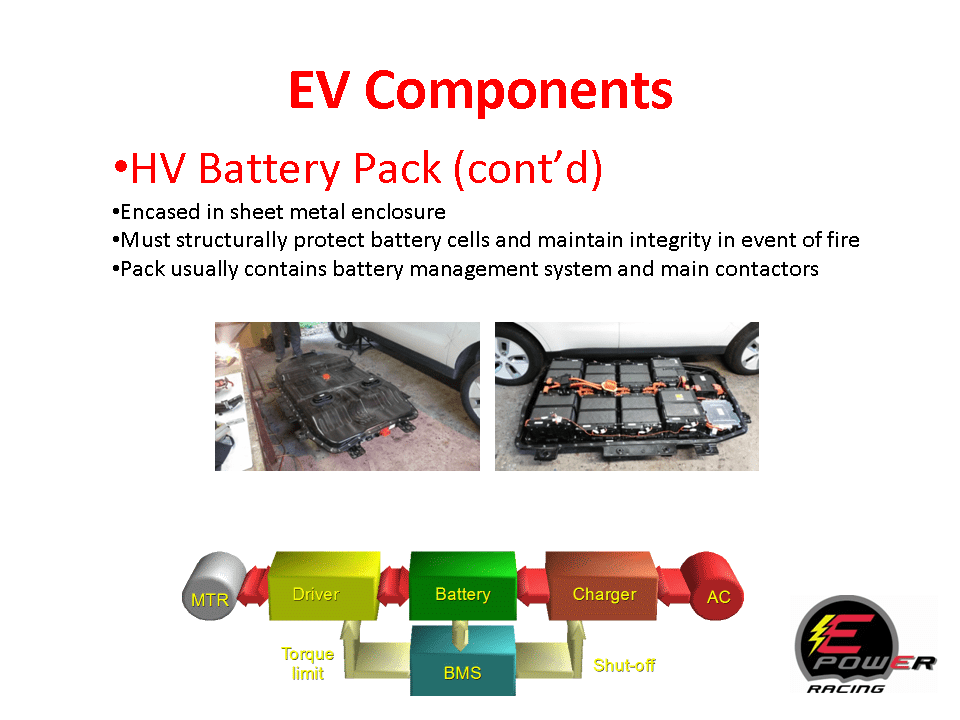 EV Components

•HV Battery Pack (cont'd)

•Encased in sheet metal enclosure
•Must structurally protect battery cells and maintain integrity in event of fire
•Pack usually contains battery management system and main contactors

MTR
Driver
Battery
Charger
AC
Torque limit
BMS
Shut-off

E POWER RACING